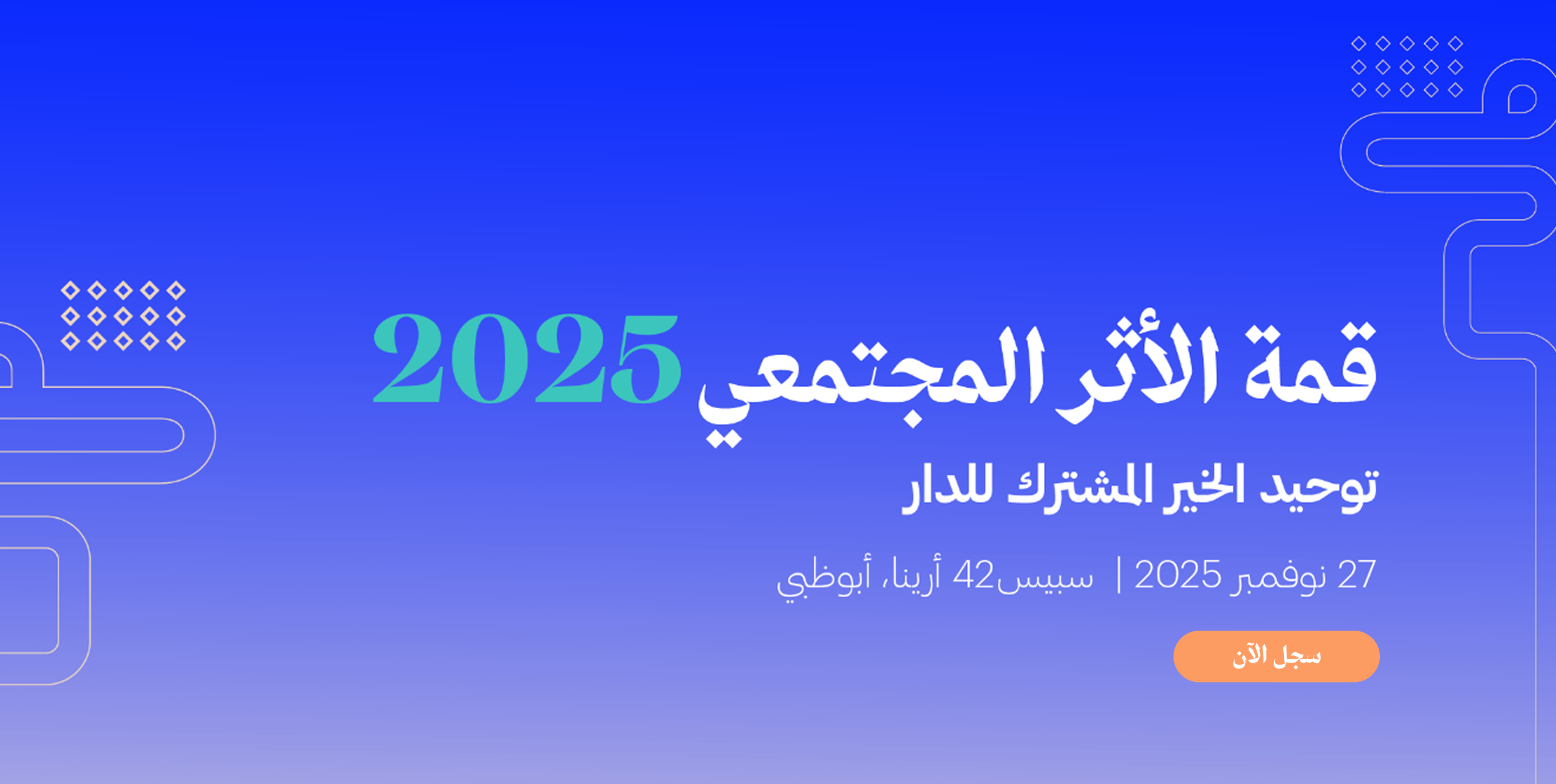 قمة الأثر المجتمعي 2025

توحيد الخير المشترك للدار

27 نوفمبر 2025 | سبيس42 أرينا، أبوظبي

سجل الآن